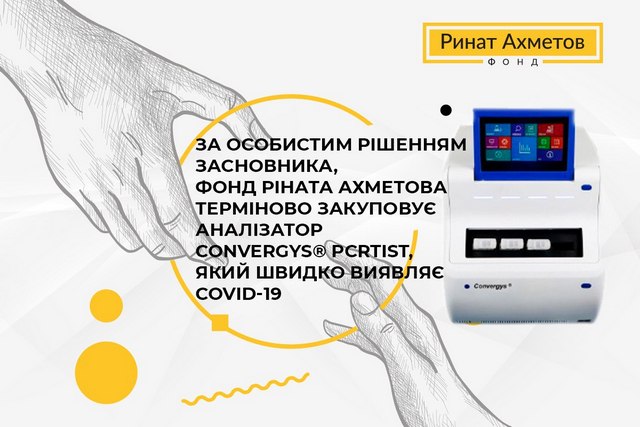 Ринат Ахметов
ФОНД

ЗА ОСОБИСТИМ РІШЕННЯМ ЗАСНОВНИКА, ФОНД РІНАТА АХМЕТОВА ТЕРМІНОВО ЗАКУПОВУЄ АНАЛІЗАТОР CONVERGYS® PCRTIST, ЯКИЙ ШВИДКО ВИЯВЛЯЄ COVID-19

Convergys ®